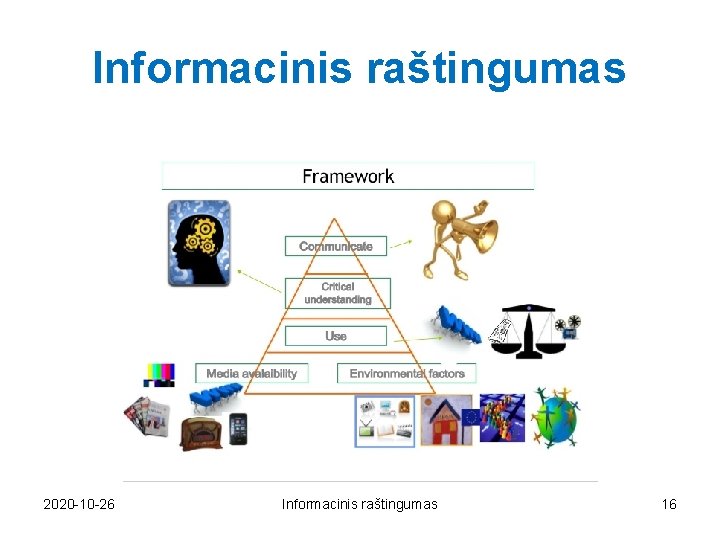 Informacinis raštingumas

Framework

Communicate

Critical understanding

Use

Media avalaibility

Environmental factors

2020-10-26

Informacinis raštingumas

16